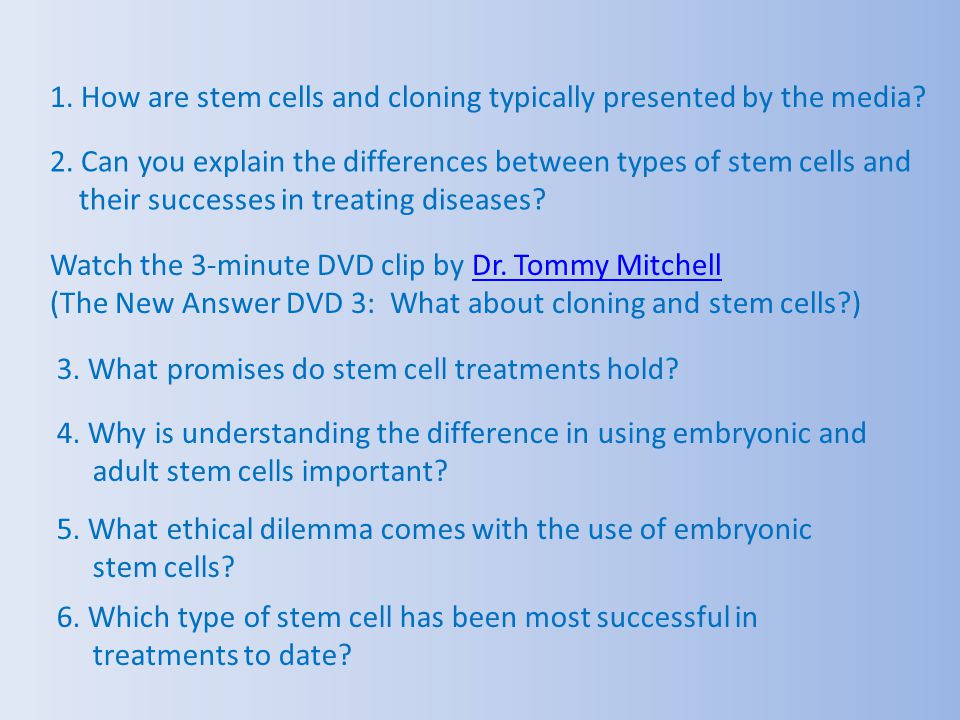 1. How are stem cells and cloning typically presented by the media?

2. Can you explain the differences between types of stem cells and their successes in treating diseases?

Watch the 3-minute DVD clip by Dr. Tommy Mitchell
(The New Answer DVD 3: What about cloning and stem cells?)

3. What promises do stem cell treatments hold?

4. Why is understanding the difference in using embryonic and adult stem cells important?

5. What ethical dilemma comes with the use of embryonic stem cells?

6. Which type of stem cell has been most successful in treatments to date?